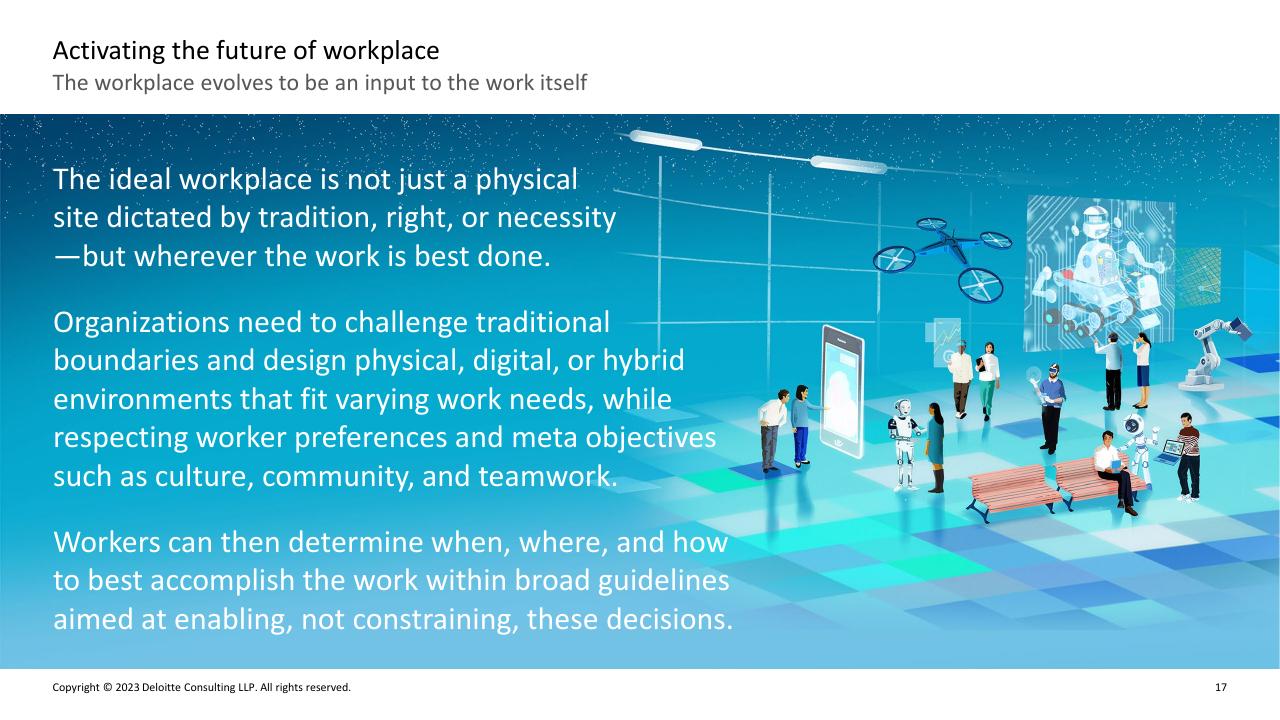 Activating the future of workplace
The workplace evolves to be an input to the work itself

The ideal workplace is not just a physical site dictated by tradition, right, or necessity —but wherever the work is best done.

Organizations need to challenge traditional boundaries and design physical, digital, or hybrid environments that fit varying work needs, while respecting worker preferences and meta objectives such as culture, community, and teamwork.

Workers can then determine when, where, and how to best accomplish the work within broad guidelines aimed at enabling, not constraining, these decisions.

Copyright © 2023 Deloitte Consulting LLP. All rights reserved.

17